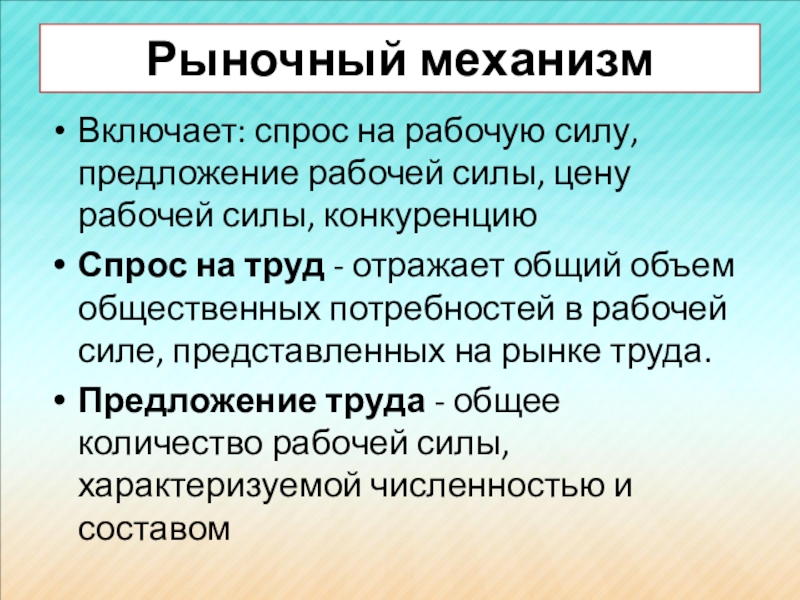 Рыночный механизм

• Включает: спрос на рабочую силу, предложение рабочей силы, цену рабочей силы, конкуренцию

• Спрос на труд - отражает общий объем общественных потребностей в рабочей силе, представленных на рынке труда.

• Предложение труда - общее количество рабочей силы, характеризуемой численностью и составом